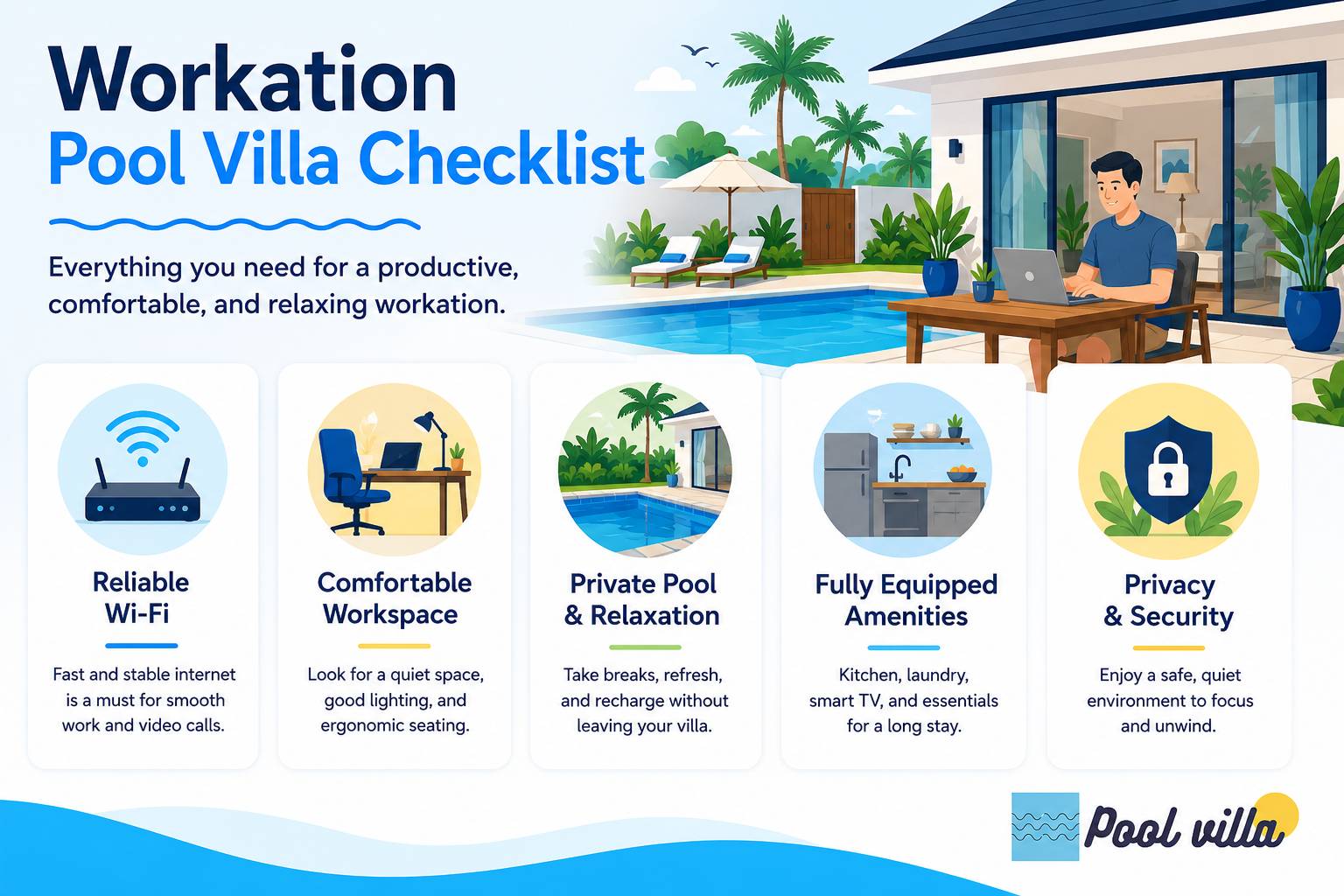 Workation
Pool Villa Checklist

Everything you need for a productive, comfortable, and relaxing workation.

Reliable Wi-Fi

Fast and stable internet is a must for smooth work and video calls.

Comfortable Workspace

Look for a quiet space, good lighting, and ergonomic seating.

Private Pool & Relaxation

Take breaks, refresh, and recharge without leaving your villa.

Fully Equipped Amenities

Kitchen, laundry, smart TV, and essentials for a long stay.

Privacy & Security

Enjoy a safe, quiet environment to focus and unwind.

Pool villa